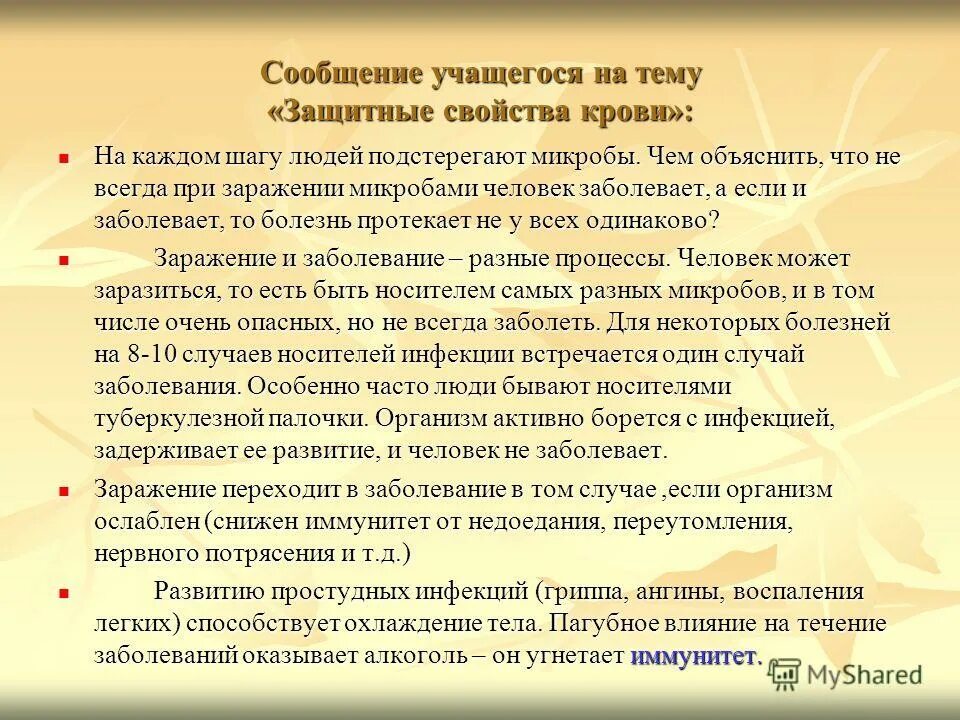 Сообщение учащегося на тему «Защитные свойства крови»:

На каждом шагу людей подстерегают микробы. Чем объяснить, что не всегда при заражении микробами человек заболевает, а если и заболевает, то болезнь протекает не у всех одинаково?

Заражение и заболевание – разные процессы. Человек может заразиться, то есть быть носителем самых разных микробов, и в том числе очень опасных, но не всегда заболеть. Для некоторых болезней на 8-10 случаев носителей инфекции встречается один случай заболевания. Особенно часто люди бывают носителями туберкулезной палочки. Организм активно борется с инфекцией, задерживает ее развитие, и человек не заболевает.

Заражение переходит в заболевание в том случае ,если организм ослаблен (снижен иммунитет от недоедания, переутомления, нервного потрясения и т.д.)

Развитию простудных инфекций (гриппа, ангины, воспаления легких) способствует охлаждение тела. Пагубное влияние на течение заболеваний оказывает алкоголь – он угнетает иммунитет.

MyShared